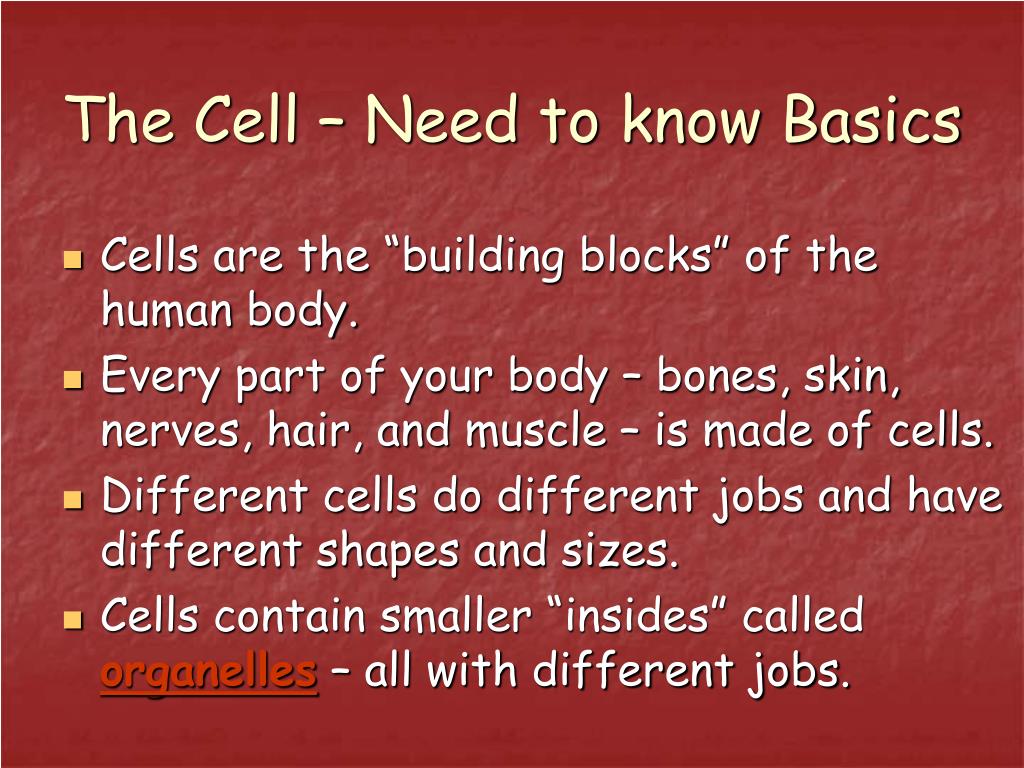 The Cell – Need to know Basics

- Cells are the “building blocks” of the human body.
- Every part of your body – bones, skin, nerves, hair, and muscle – is made of cells.
- Different cells do different jobs and have different shapes and sizes.
- Cells contain smaller “insides” called organelles – all with different jobs.